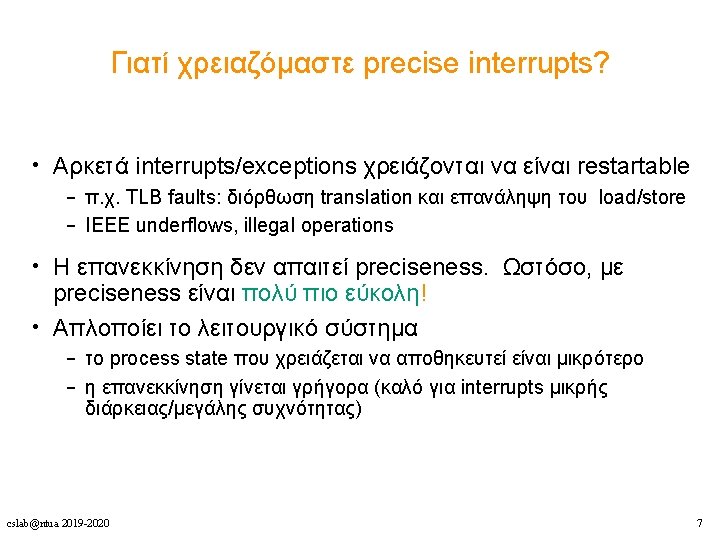 Γιατί χρειαζόμαστε precise interrupts?

• Αρκετά interrupts/exceptions χρειάζονται να είναι restartable
  – π.χ. TLB faults: διόρθωση translation και επανάληψη του load/store
  – IEEE underflows, illegal operations

• Η επανεκκίνηση δεν απαιτεί preciseness. Ωστόσο, με preciseness είναι πολύ πιο εύκολη!

• Απλοποίει το λειτουργικό σύστημα
  – το process state που χρειάζεται να αποθηκευτεί είναι μικρότερο
  – η επανεκκίνηση γίνεται γρήγορα (καλό για interrupts μικρής διάρκειας/μεγάλης συχνότητας)

cslab@ntua 2019-2020

7